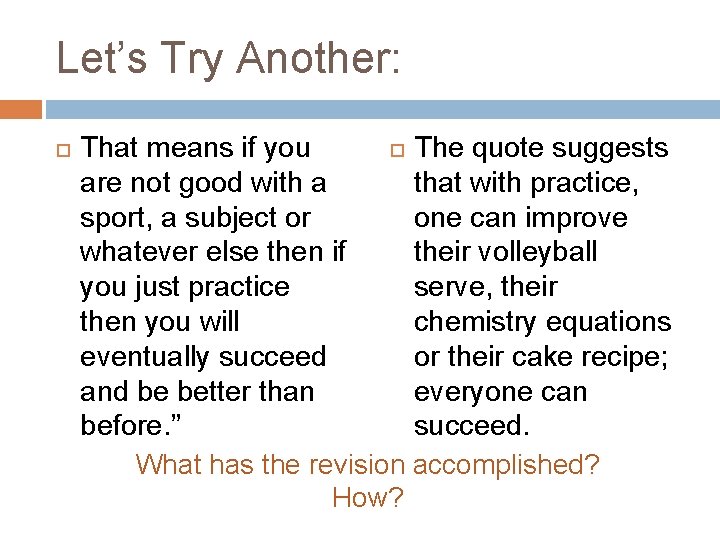 Let’s Try Another:

That means if you are not good with a sport, a subject or whatever else then if you just practice then you will eventually succeed and be better than before.”

The quote suggests that with practice, one can improve their volleyball serve, their chemistry equations or their cake recipe; everyone can succeed.

What has the revision accomplished? How?